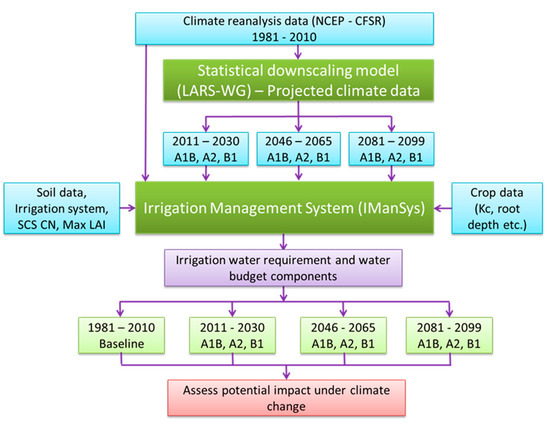 Climate reanalysis data (NCEP - CFSR)
1981 - 2010

Statistical downscaling model (LARS-WG) – Projected climate data

2011 – 2030
A1B, A2, B1

2046 – 2065
A1B, A2, B1

2081 – 2099
A1B, A2, B1

Soil data, Irrigation system, SCS CN, Max LAI

Irrigation Management System (IManSys)

Crop data (Kc, root depth etc.)

Irrigation water requirement and water budget components

1981 – 2010
Baseline

2011 - 2030
A1B, A2, B1

2046 - 2065
A1B, A2, B1

2081 - 2099
A1B, A2, B1

Assess potential impact under climate change